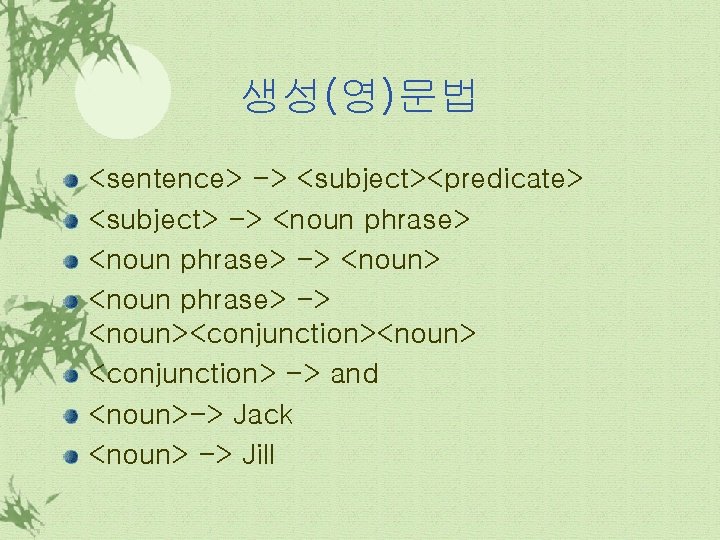 생성(영)문법

<sentence> -> <subject><predicate>
<subject> -> <noun phrase>
<noun phrase> -> <noun>
<noun phrase> -> <noun><conjunction><noun>
<conjunction> -> and
<noun>-> Jack
<noun> -> Jill